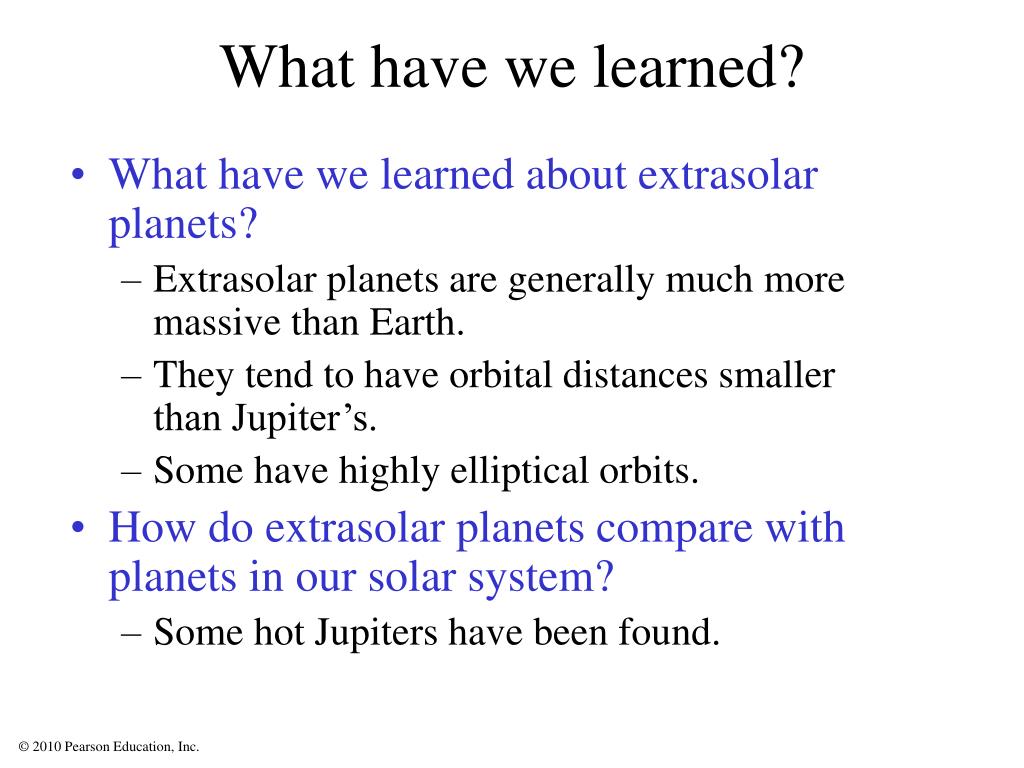 What have we learned?

• What have we learned about extrasolar planets?
– Extrasolar planets are generally much more massive than Earth.
– They tend to have orbital distances smaller than Jupiter’s.
– Some have highly elliptical orbits.
• How do extrasolar planets compare with planets in our solar system?
– Some hot Jupiters have been found.

© 2010 Pearson Education, Inc.